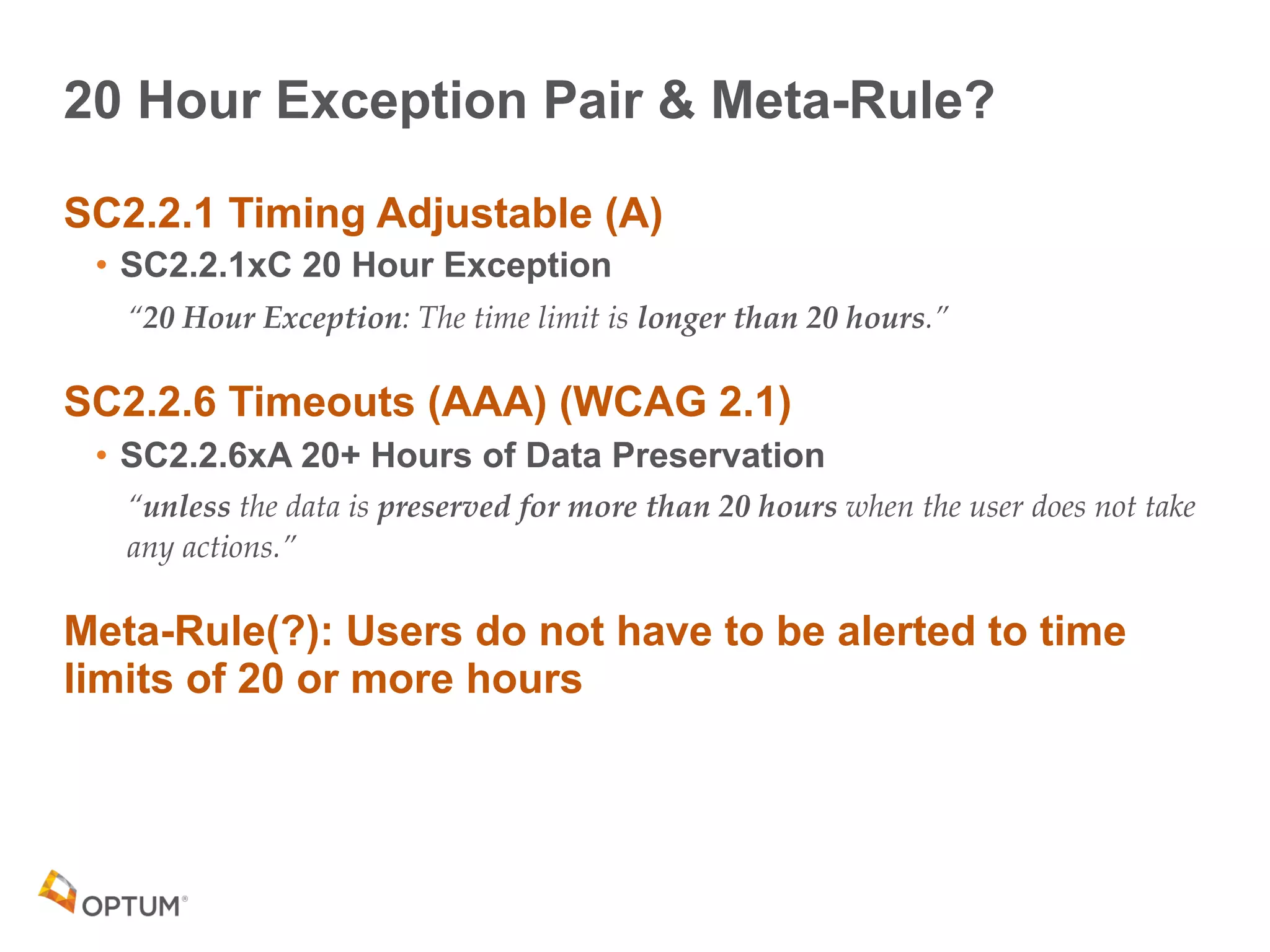 20 Hour Exception Pair & Meta-Rule?

SC2.2.1 Timing Adjustable (A)

• SC2.2.1xC 20 Hour Exception

"20 Hour Exception: The time limit is longer than 20 hours."

SC2.2.6 Timeouts (AAA) (WCAG 2.1)

• SC2.2.6xA 20+ Hours of Data Preservation

"unless the data is preserved for more than 20 hours when the user does not take any actions."

Meta-Rule(?): Users do not have to be alerted to time limits of 20 or more hours

OPTUM®